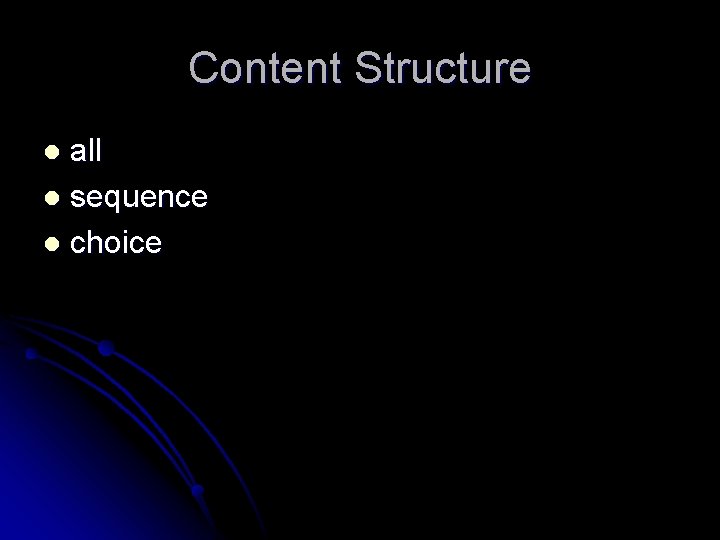 Content Structure

- all
- sequence
- choice